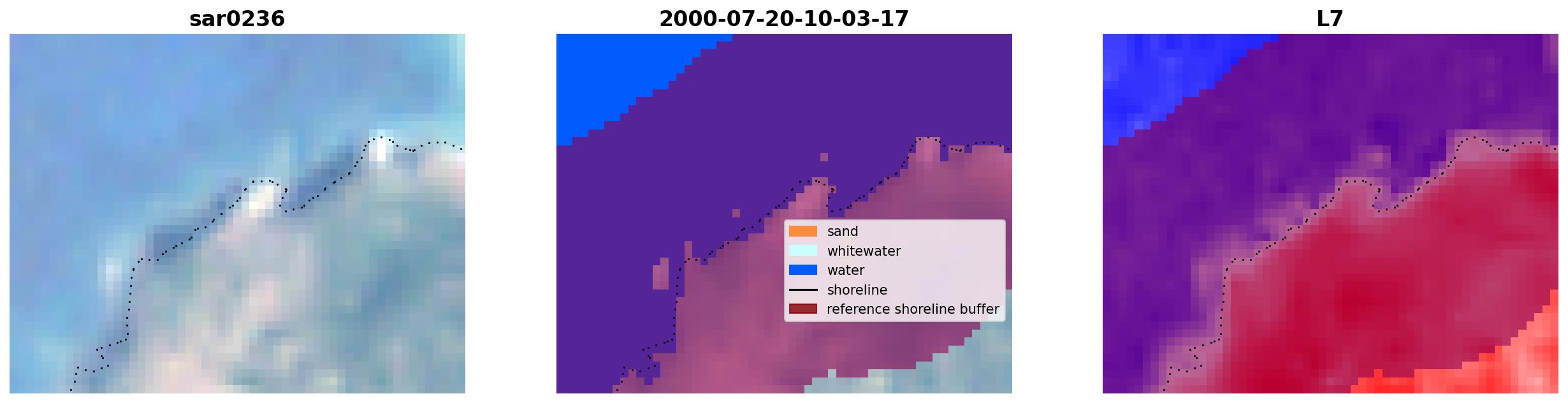 sar0236

2000-07-20-10-03-17

sand
whitewater
water
shoreline
reference shoreline buffer

L7